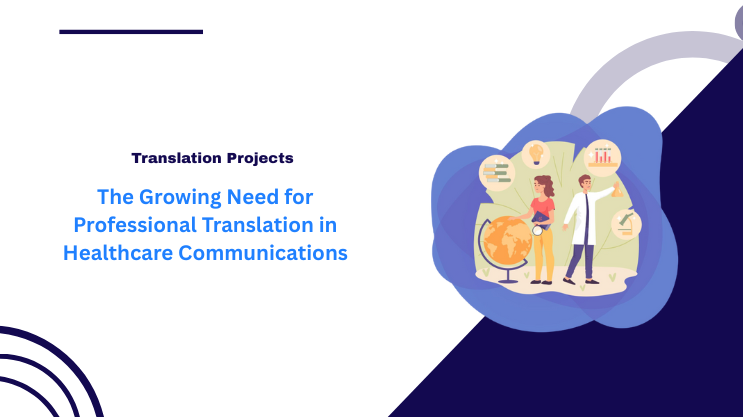 Translation Projects

The Growing Need for Professional Translation in Healthcare Communications